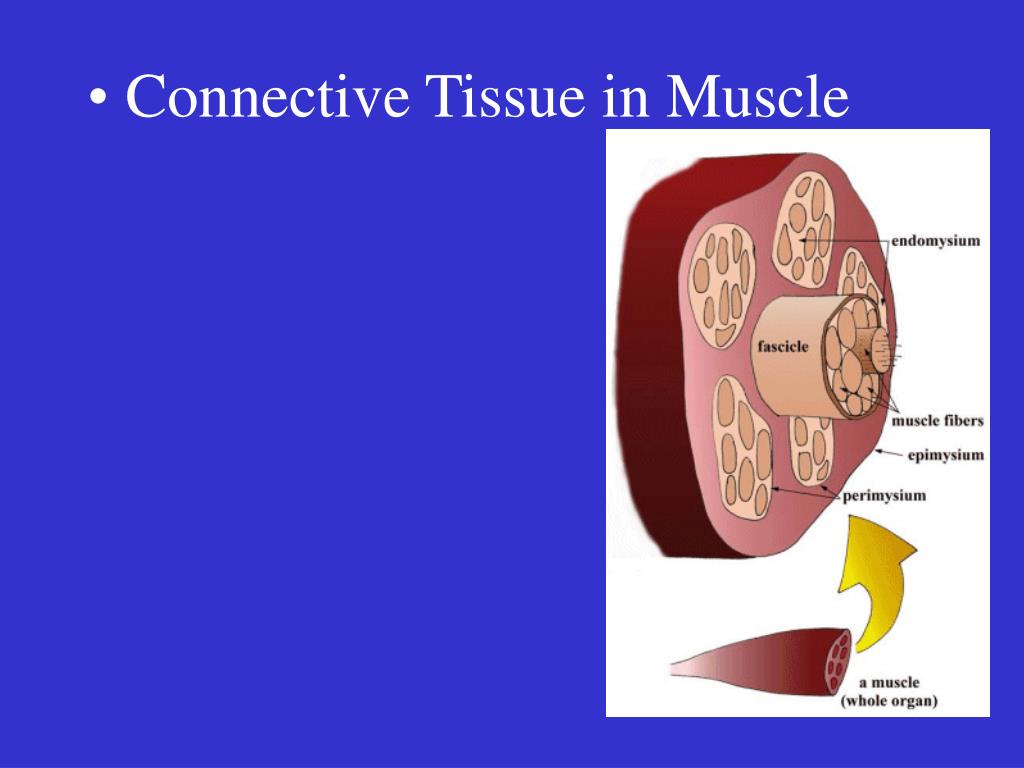 • Connective Tissue in Muscle

endomysium
fascicle
muscle fibers
epimysium
perimysium
a muscle
(whole organ)